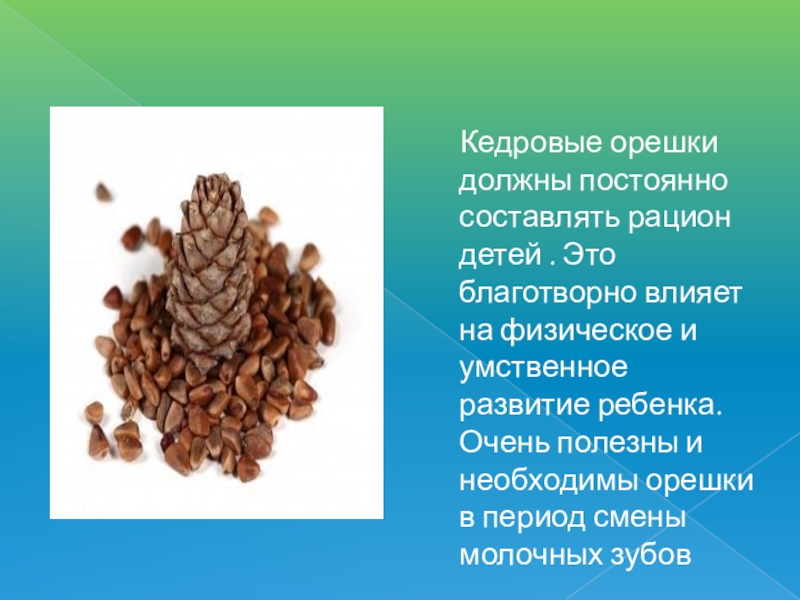 Кедровые орешки должны постоянно составлять рацион детей . Это благотворно влияет на физическое и умственное развитие ребенка. Очень полезны и необходимы орешки в период смены молочных зубов